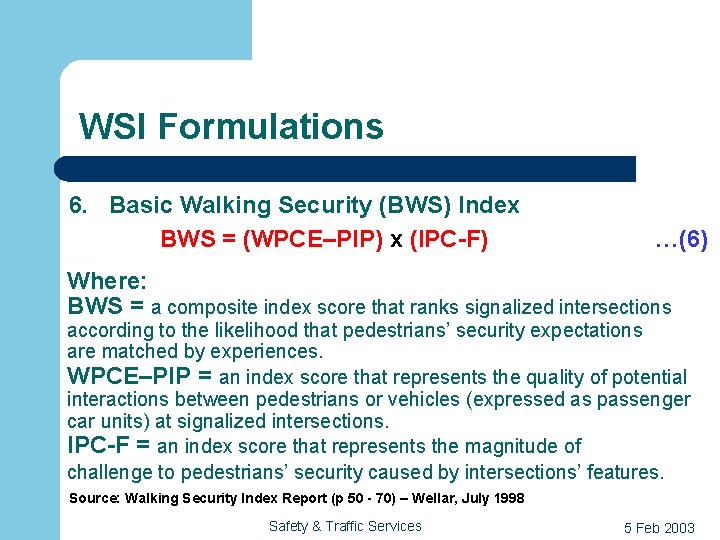 WSI Formulations

6. Basic Walking Security (BWS) Index

BWS = (WPCE–PIP) x (IPC-F) …(6)

Where:

BWS = a composite index score that ranks signalized intersections according to the likelihood that pedestrians' security expectations are matched by experiences.

WPCE–PIP = an index score that represents the quality of potential interactions between pedestrians or vehicles (expressed as passenger car units) at signalized intersections.

IPC-F = an index score that represents the magnitude of challenge to pedestrians' security caused by intersections' features.

Source: Walking Security Index Report (p 50 - 70) – Wellar, July 1998

Safety & Traffic Services

5 Feb 2003